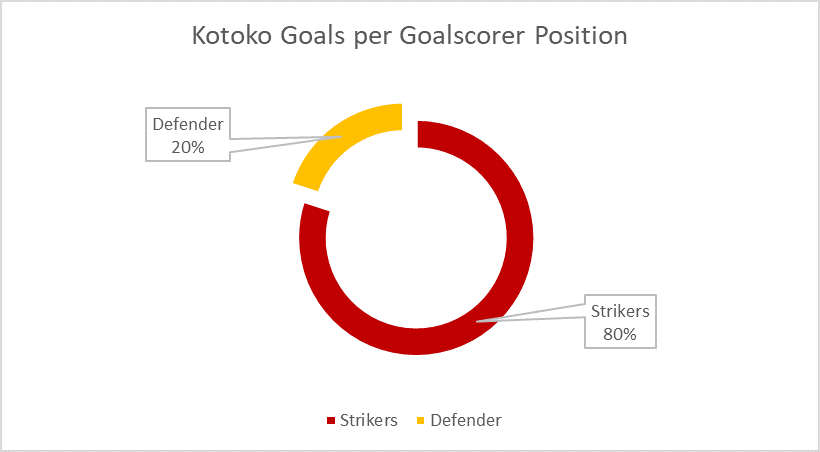 Kotoko Goals per Goalscorer Position

Defender
20%

Strikers
80%

Strikers Defender